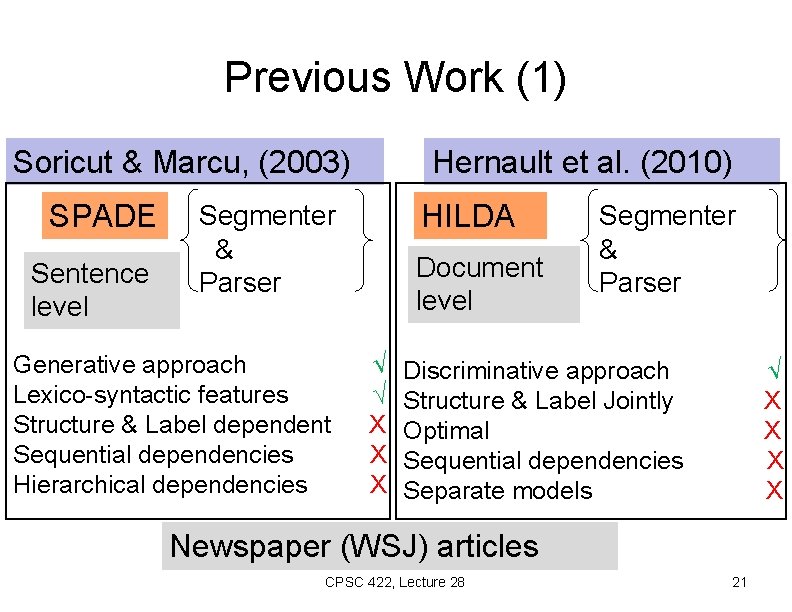 Previous Work (1)

Soricut & Marcu, (2003)

SPADE

Sentence level

Segmenter & Parser

Generative approach √
Lexico-syntactic features √
Structure & Label dependent X
Sequential dependencies X
Hierarchical dependencies X

Hernault et al. (2010)

HILDA

Document level

Segmenter & Parser

Discriminative approach √
Structure & Label Jointly X
Optimal X
Sequential dependencies X
Separate models X

Newspaper (WSJ) articles

CPSC 422, Lecture 28

21